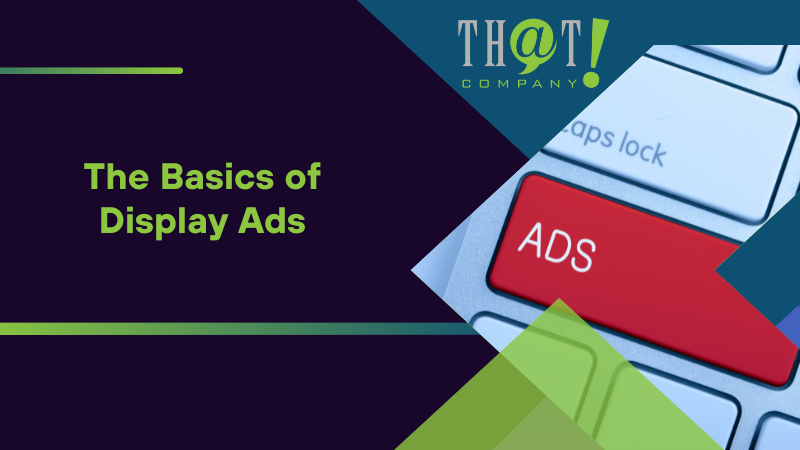 TH@T!
COMPANY

The Basics of Display Ads

aps lock

ADS